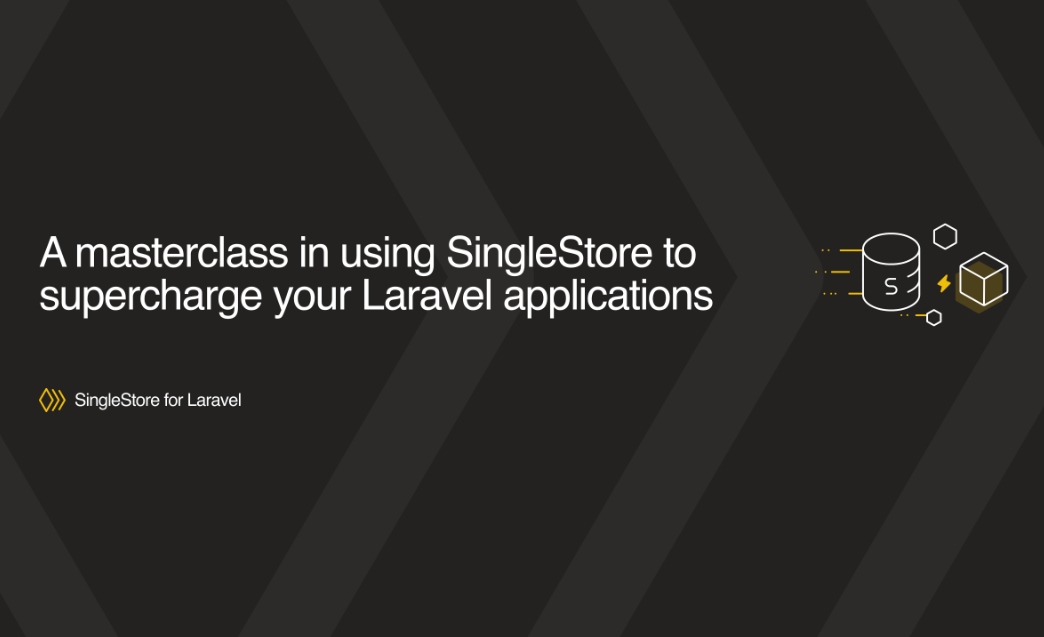 A masterclass in using SingleStore to supercharge your Laravel applications

S

SingleStore for Laravel